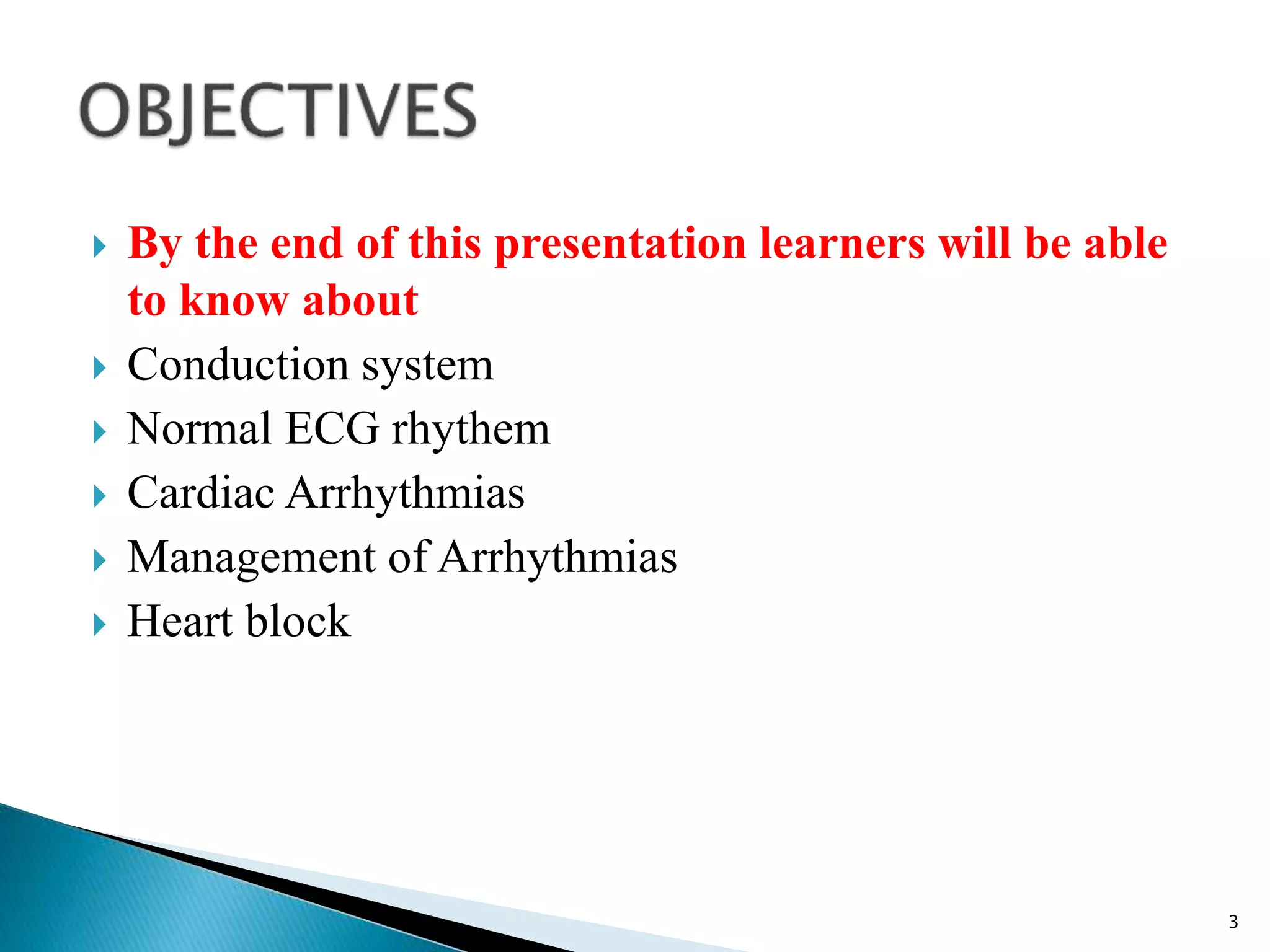 OBJECTIVES

By the end of this presentation learners will be able to know about

Conduction system

Normal ECG rhythem

Cardiac Arrhythmias

Management of Arrhythmias

Heart block

3